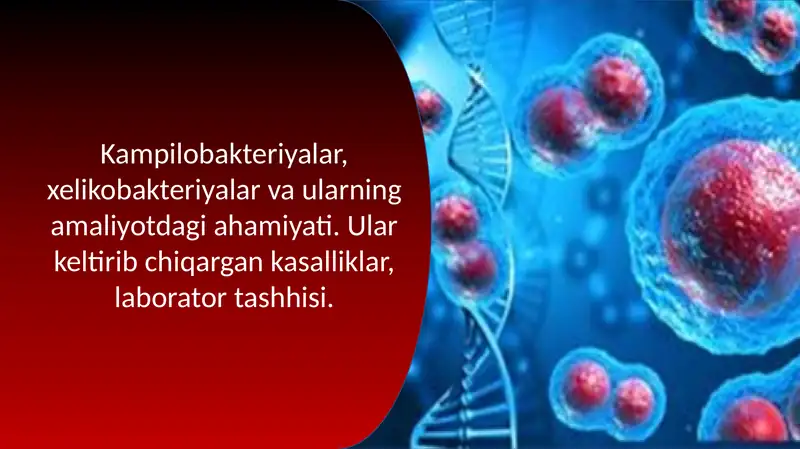 Kampilobakteriyalar, xelikobakteriyalar va ularning amaliyotdagi ahamiyati. Ular keltirib chiqargan kasalliklar, laborator tashhisi.